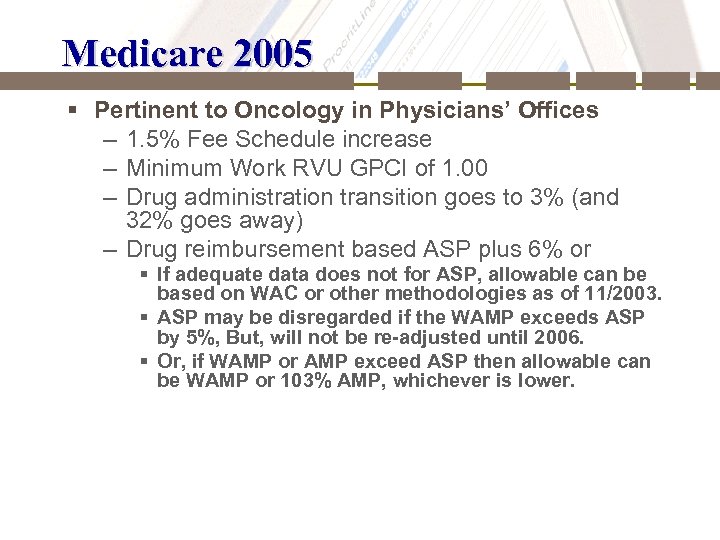 Medicare 2005

▪ Pertinent to Oncology in Physicians' Offices
– 1.5% Fee Schedule increase
– Minimum Work RVU GPCI of 1.00
– Drug administration transition goes to 3% (and 32% goes away)
– Drug reimbursement based ASP plus 6% or
▪ If adequate data does not for ASP, allowable can be based on WAC or other methodologies as of 11/2003.
▪ ASP may be disregarded if the WAMP exceeds ASP by 5%, But, will not be re-adjusted until 2006.
▪ Or, if WAMP or AMP exceed ASP then allowable can be WAMP or 103% AMP, whichever is lower.